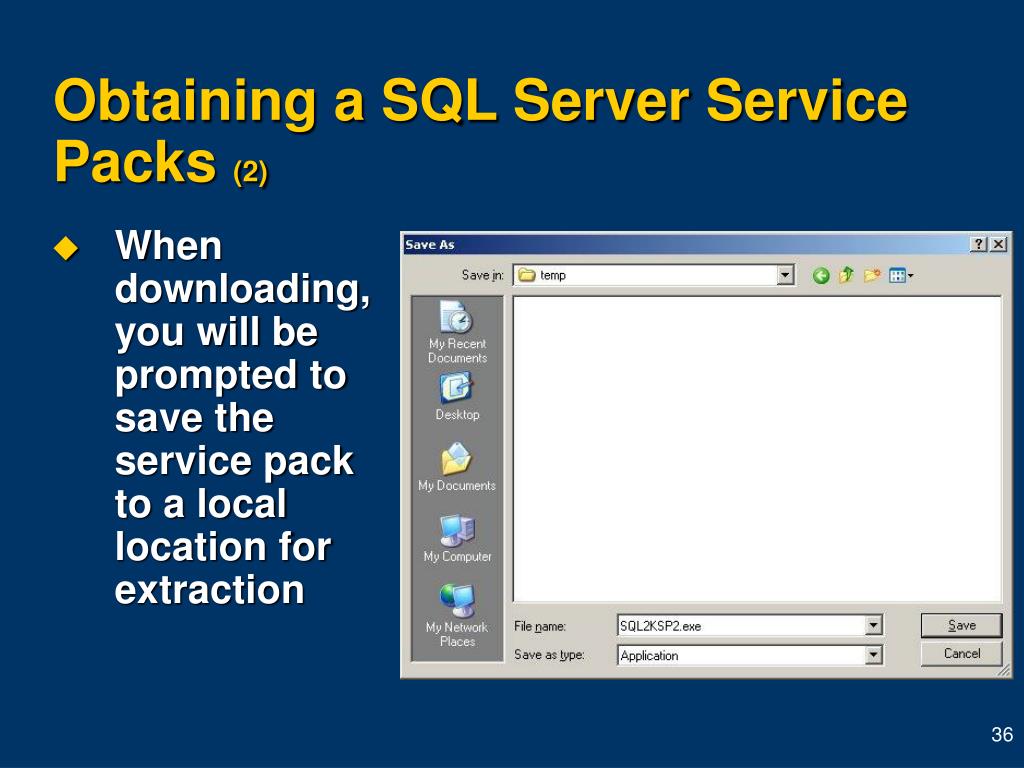 Obtaining a SQL Server Service Packs (2)

When downloading, you will be prompted to save the service pack to a local location for extraction

Save As

?

X

Save in: temp

My Recent Documents

Desktop

My Documents

My Computer

My Network Places

File name: SQL2KSP2.exe

Save as type: Application

Save

Cancel

36